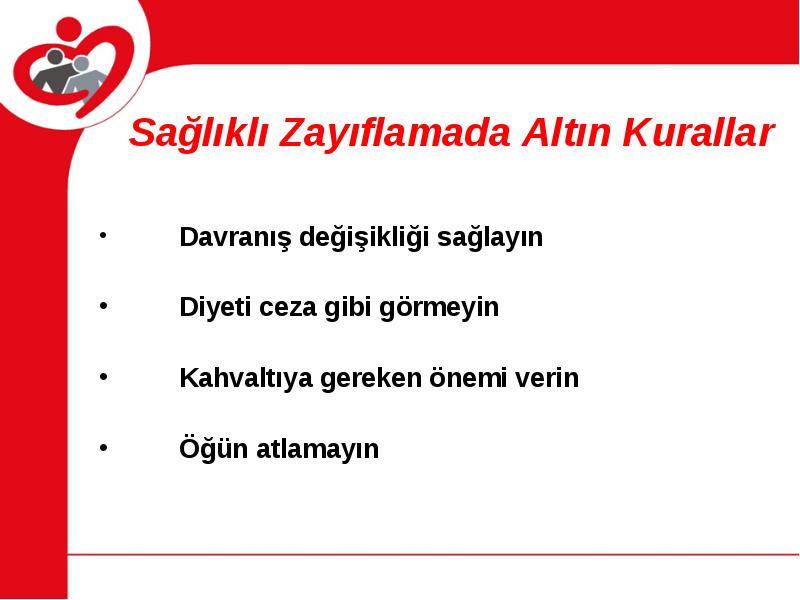 Sağlıklı Zayıflamada Altın Kurallar

• Davranış değişikliği sağlayın

• Diyeti ceza gibi görmeyin

• Kahvaltıya gereken önemi verin

• Öğün atlamayın